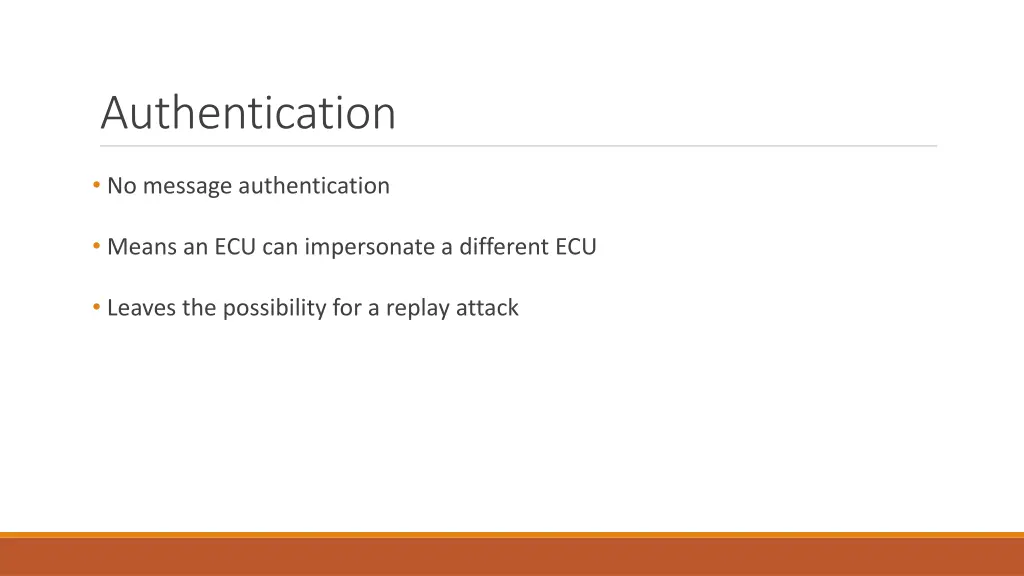 Authentication

• No message authentication

• Means an ECU can impersonate a different ECU

• Leaves the possibility for a replay attack